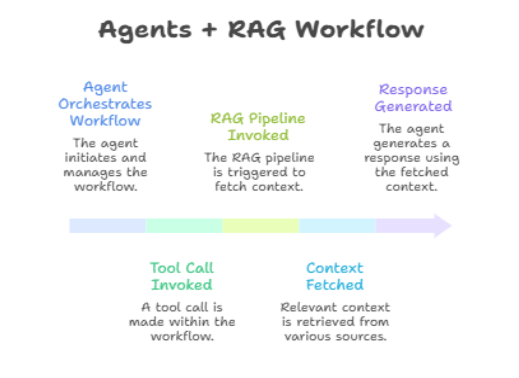 Agents + RAG Workflow

Agent Orchestrates Workflow

The agent initiates and manages the workflow.

Tool Call Invoked

A tool call is made within the workflow.

RAG Pipeline Invoked

The RAG pipeline is triggered to fetch context.

Context Fetched

Relevant context is retrieved from various sources.

Response Generated

The agent generates a response using the fetched context.